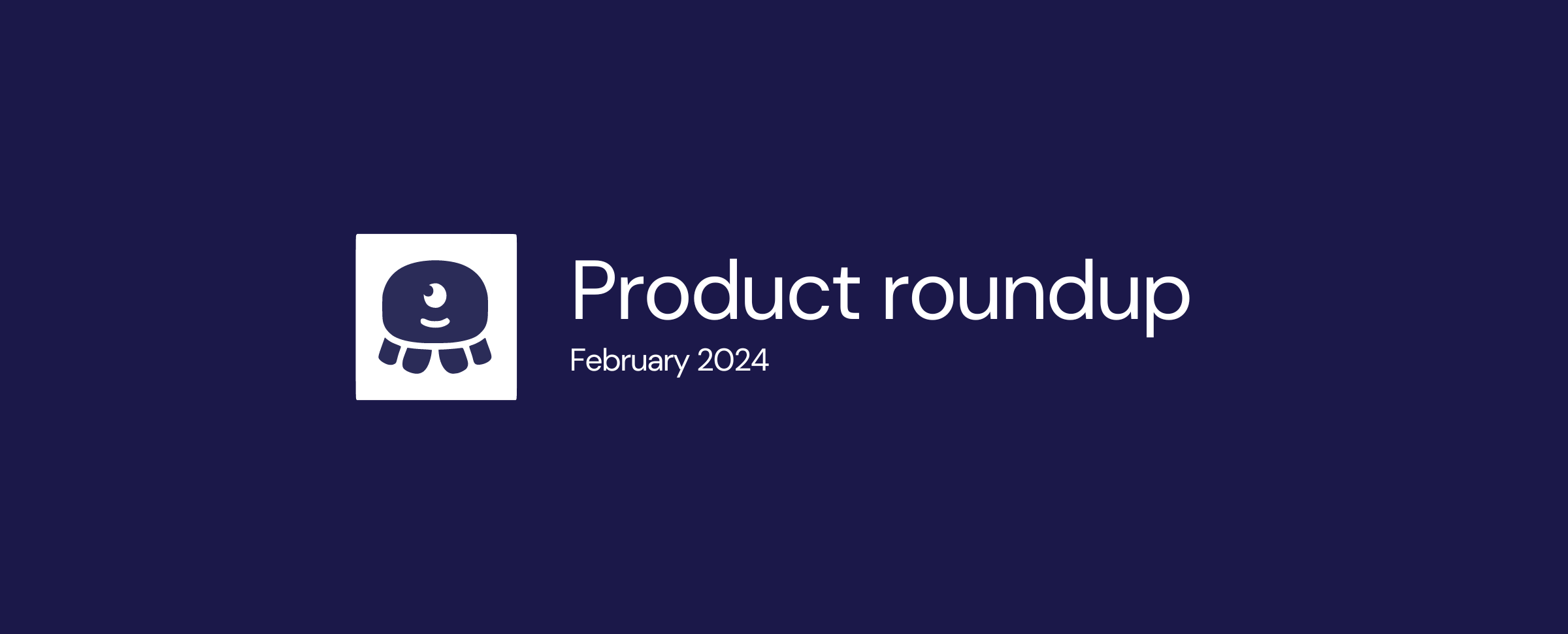 Product roundup
February 2024